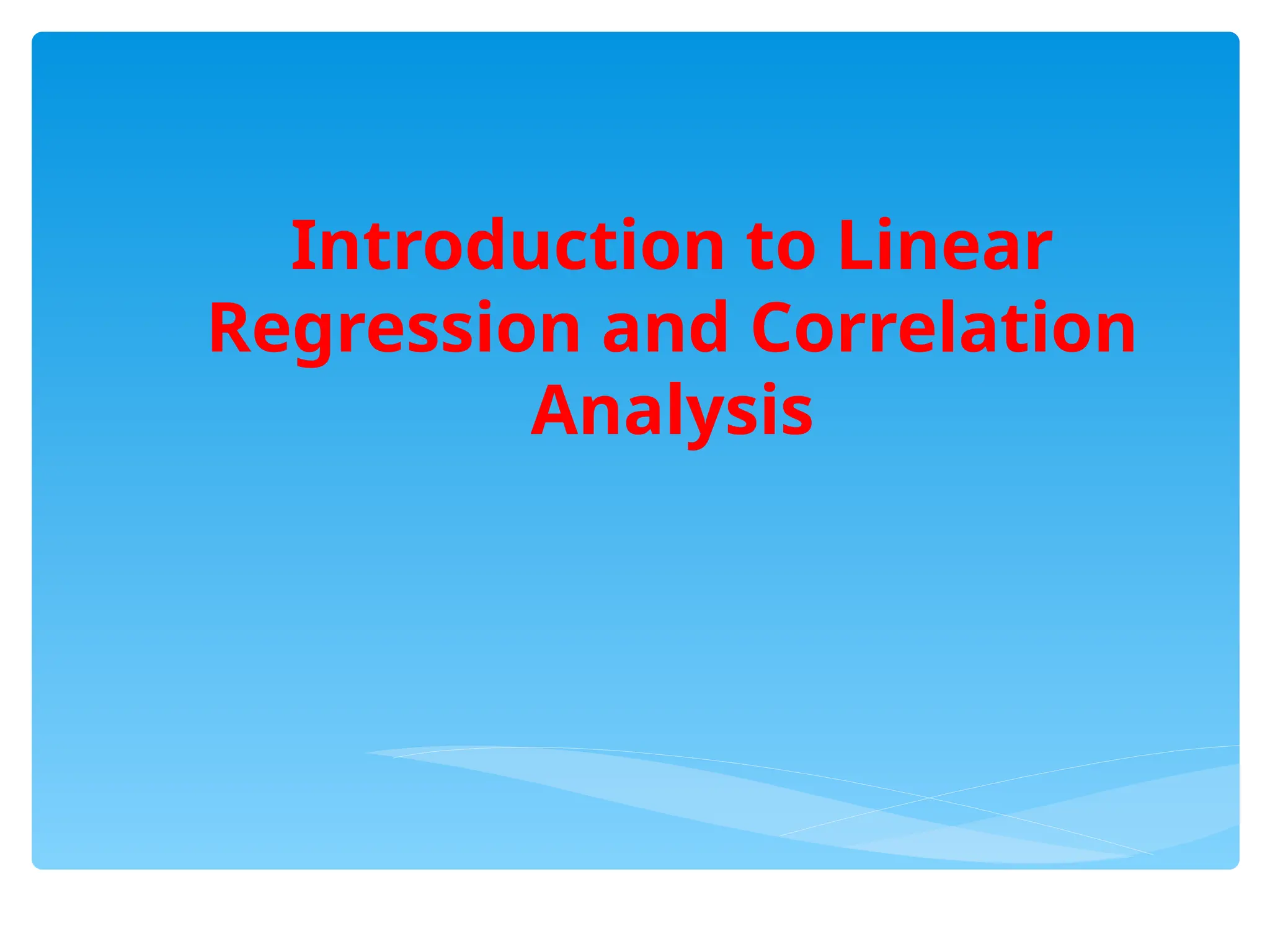 Introduction to Linear Regression and Correlation Analysis